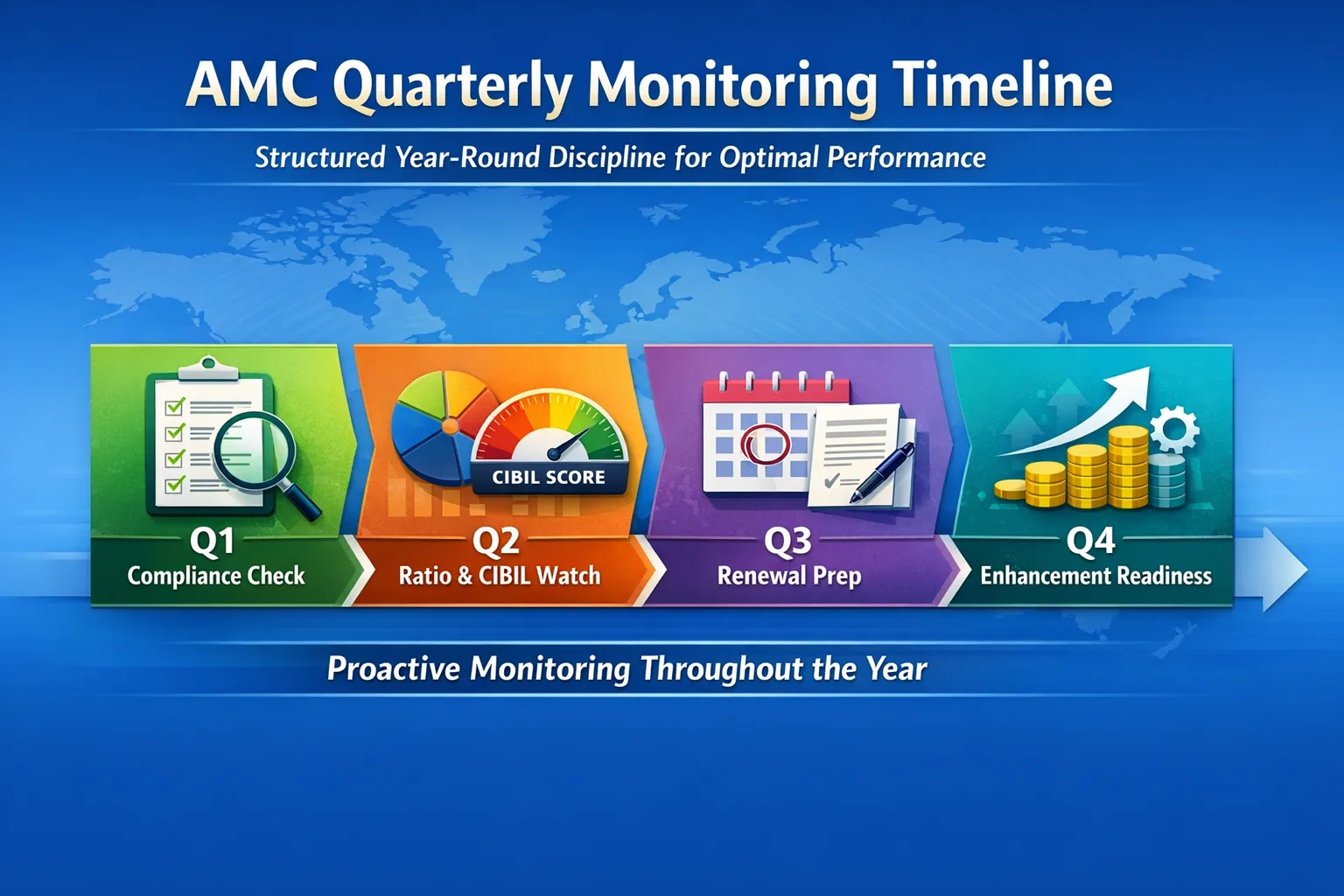 AMC Quarterly Monitoring Timeline

Structured Year-Round Discipline for Optimal Performance

CIBIL SCORE

Q1
Compliance Check

Q2
Ratio & CIBIL Watch

Q3
Renewal Prep

Q4
Enhancement Readiness

Proactive Monitoring Throughout the Year